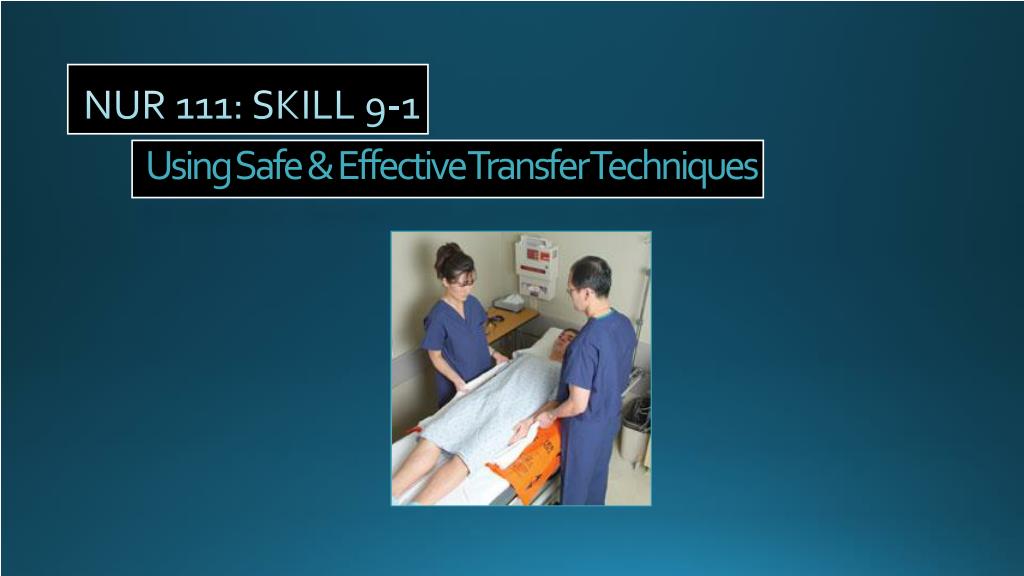 NUR 111: SKILL 9-1

Using Safe & Effective Transfer Techniques